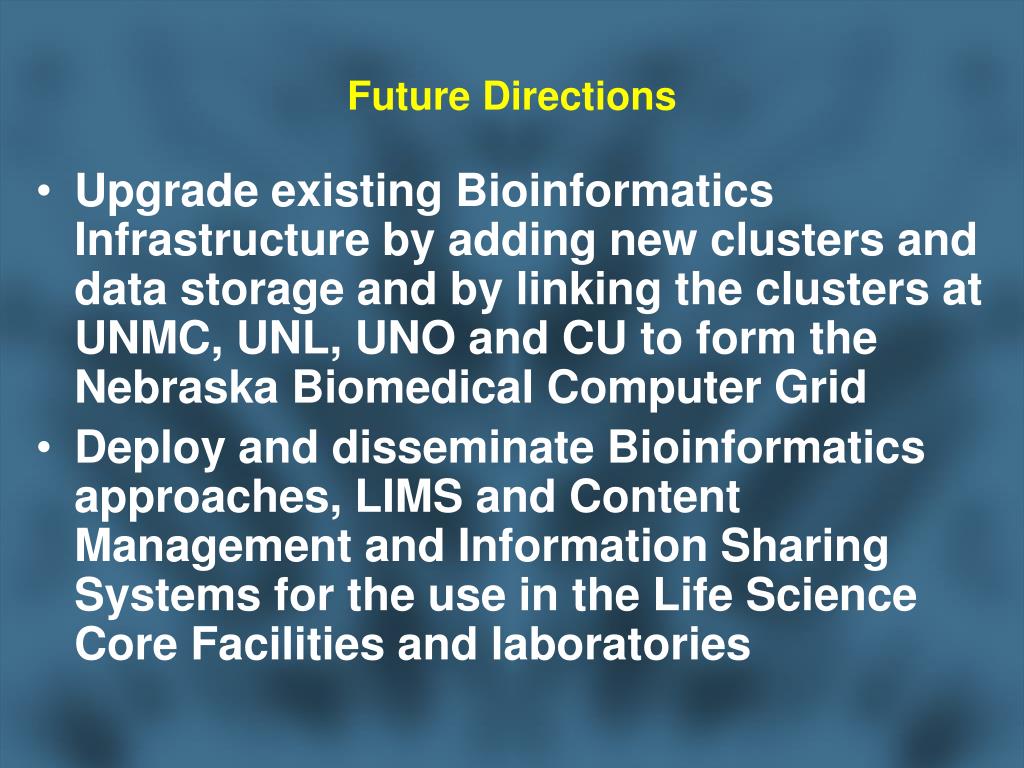 Future Directions

• Upgrade existing Bioinformatics Infrastructure by adding new clusters and data storage and by linking the clusters at UNMC, UNL, UNO and CU to form the Nebraska Biomedical Computer Grid
• Deploy and disseminate Bioinformatics approaches, LIMS and Content Management and Information Sharing Systems for the use in the Life Science Core Facilities and laboratories